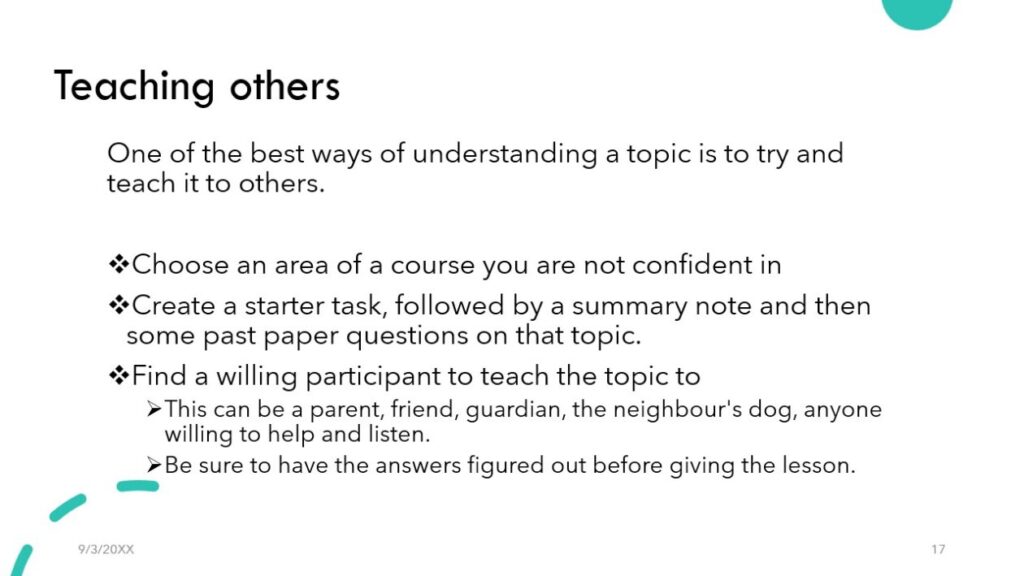 Teaching others

One of the best ways of understanding a topic is to try and teach it to others.

❖Choose an area of a course you are not confident in

❖Create a starter task, followed by a summary note and then some past paper questions on that topic.

❖Find a willing participant to teach the topic to

➢This can be a parent, friend, guardian, the neighbour's dog, anyone willing to help and listen.

➢Be sure to have the answers figured out before giving the lesson.

9/3/20XX

17